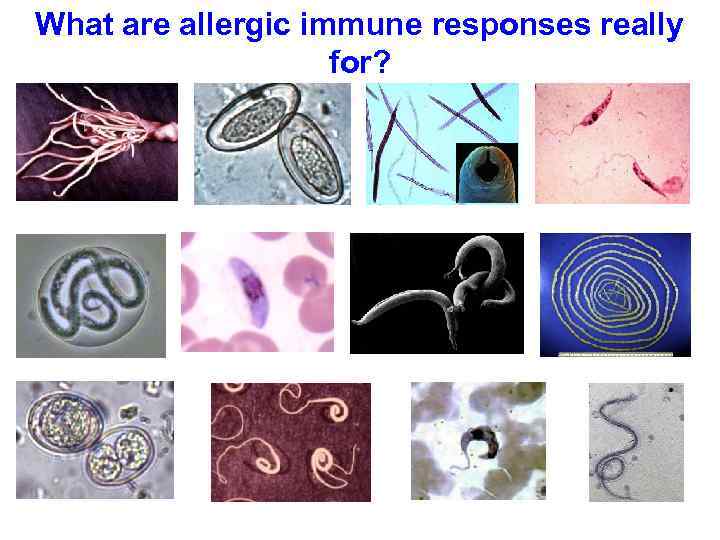 What are allergic immune responses really for?